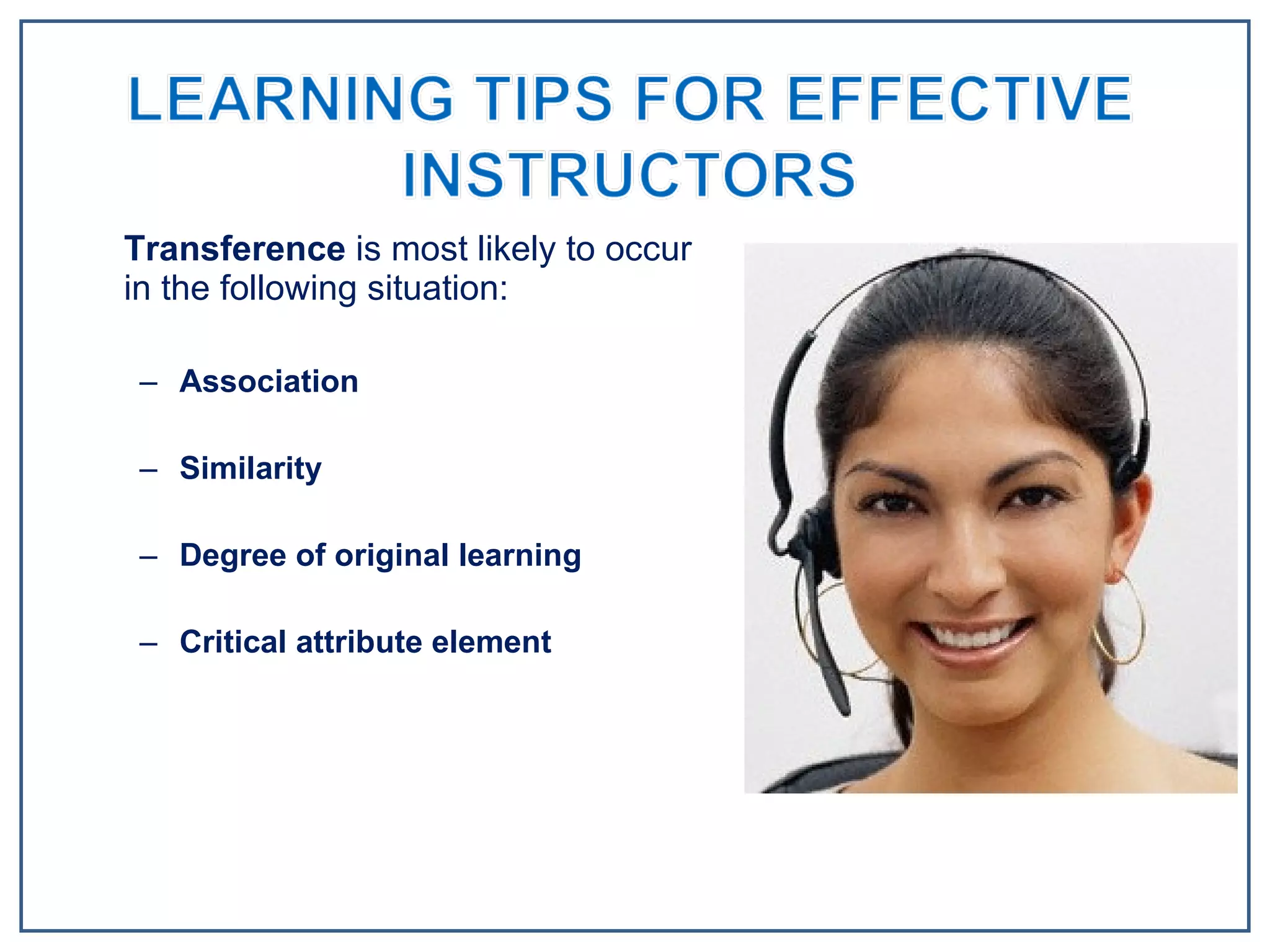 LEARNING TIPS FOR EFFECTIVE INSTRUCTORS

Transference is most likely to occur in the following situation:

– Association

– Similarity

– Degree of original learning

– Critical attribute element